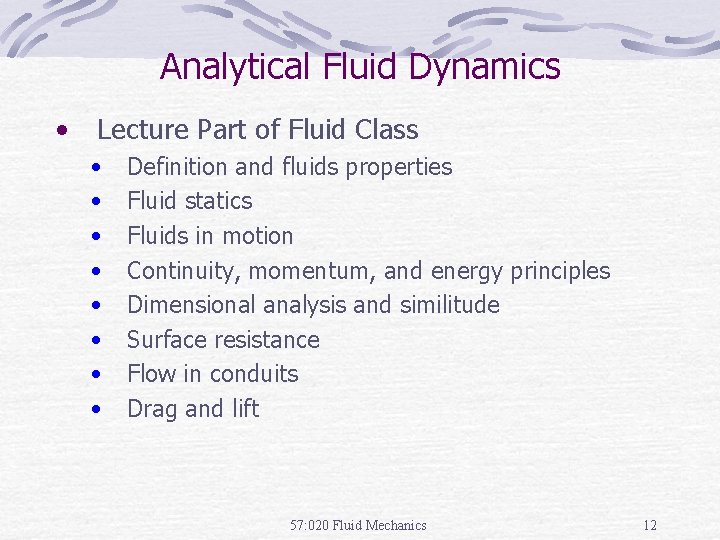 Analytical Fluid Dynamics

• Lecture Part of Fluid Class
  • Definition and fluids properties
  • Fluid statics
  • Fluids in motion
  • Continuity, momentum, and energy principles
  • Dimensional analysis and similitude
  • Surface resistance
  • Flow in conduits
  • Drag and lift

57:020 Fluid Mechanics

12